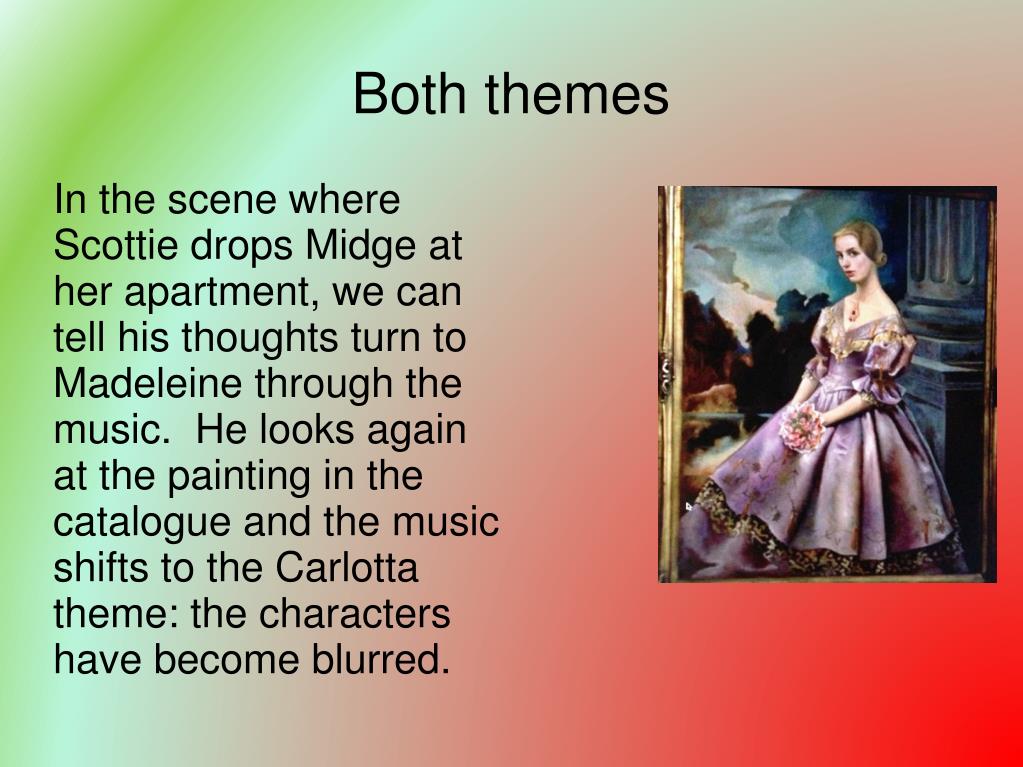 Both themes

In the scene where Scottie drops Midge at her apartment, we can tell his thoughts turn to Madeleine through the music. He looks again at the painting in the catalogue and the music shifts to the Carlotta theme: the characters have become blurred.